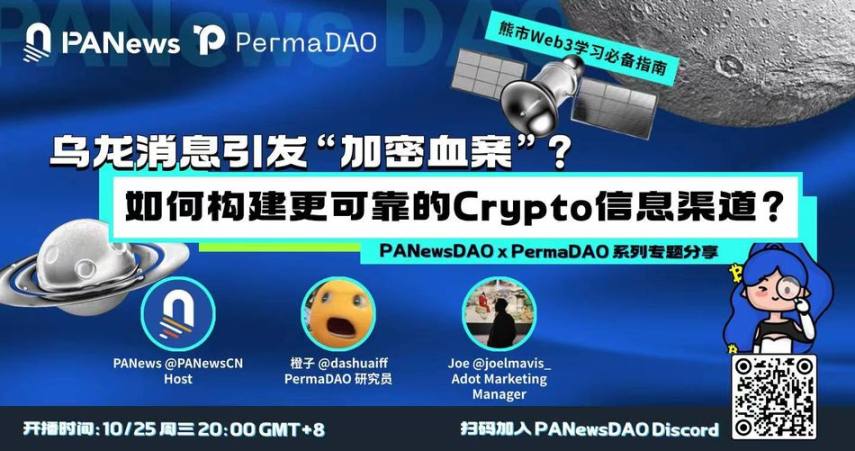 PANews PermaDAO

熊市Web3学习必备指南

乌龙消息引发“加密血案”？

如何构建更可靠的Crypto信息渠道？

PANewsDAO x PermaDAO 系列专题分享

PANews @PANewsCN
Host

橙子 @dashuaiff
PermaDAO 研究员

Joe @joelmavis_
Adot Marketing Manager

开播时间: 10/25 周三 20:00 GMT+8

扫码加入 PANewsDAO Discord